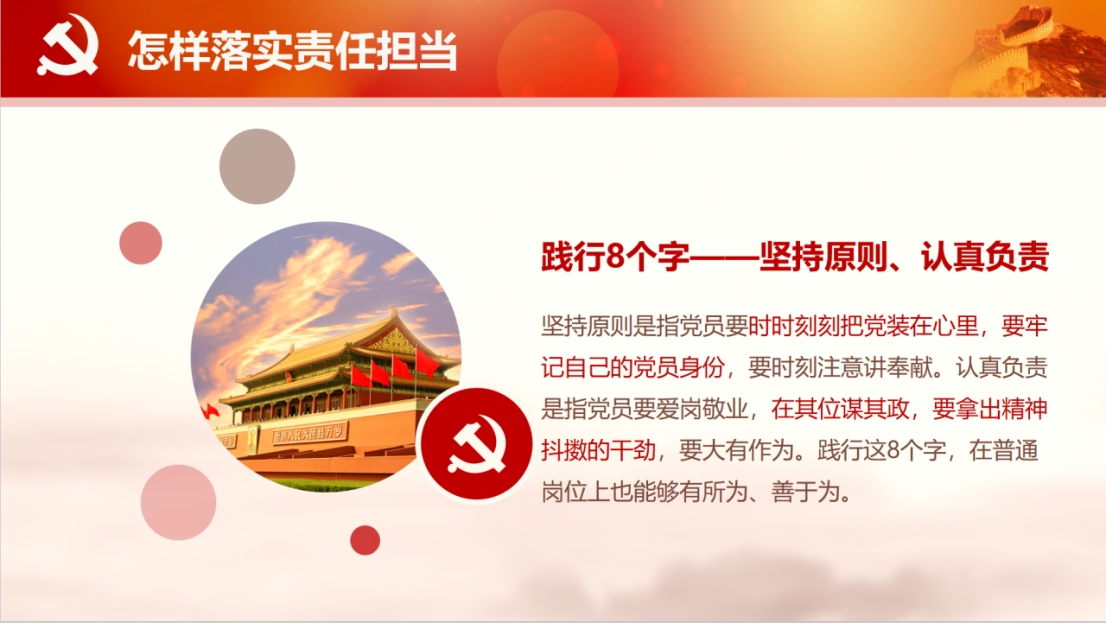 怎样落实责任担当

践行8个字——坚持原则、认真负责

坚持原则是指党员要时时刻刻把党装在心里，要牢记自己的党员身份，要时刻注意讲奉献。认真负责是指党员要爱岗敬业，在其位谋其政，要拿出精神抖擞的干劲，要大有作为。践行这8个字，在普通岗位上也能够有所为、善于为。